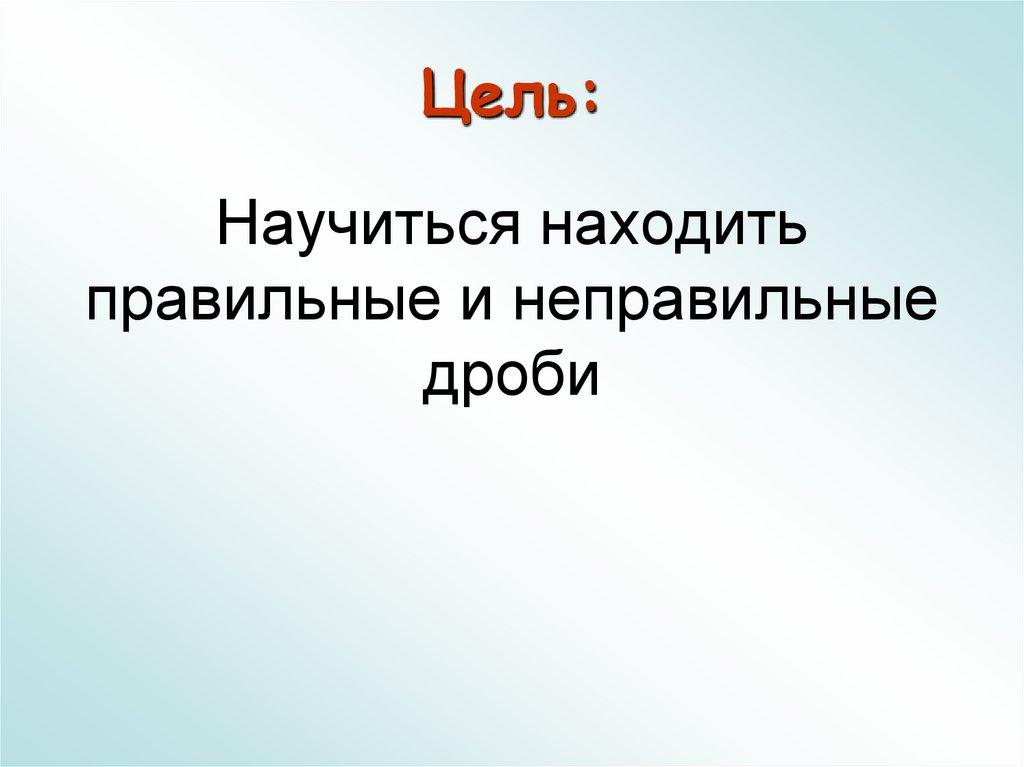 Цель:

Научиться находить правильные и неправильные дроби